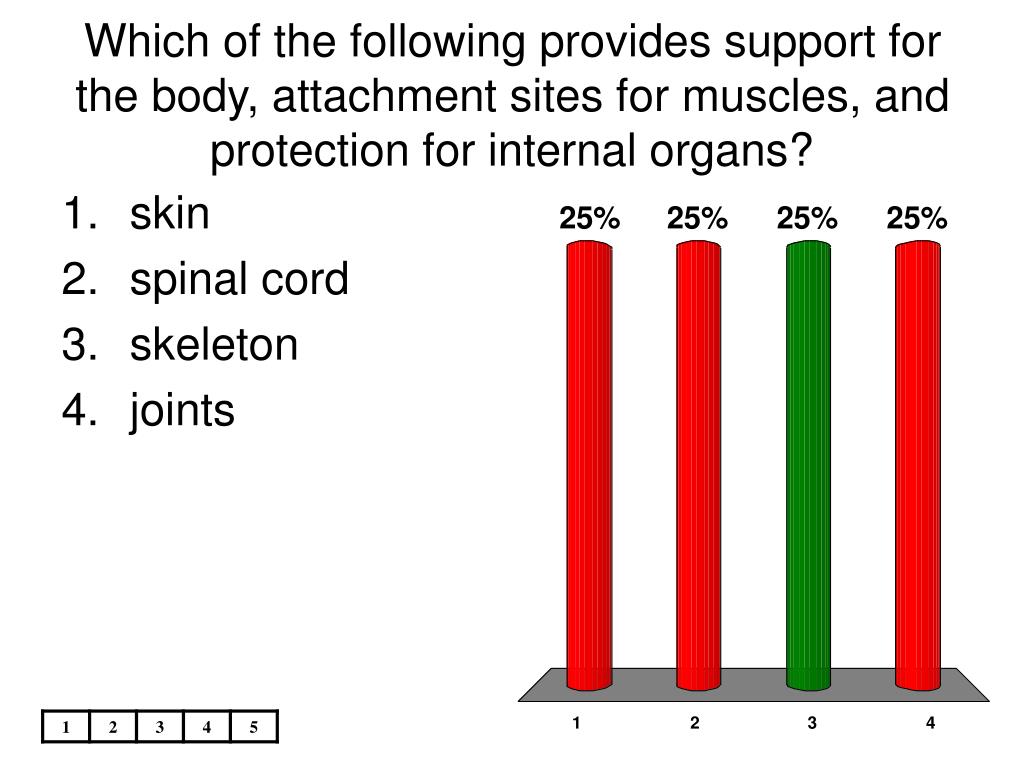 Which of the following provides support for the body, attachment sites for muscles, and protection for internal organs?

1. skin
2. spinal cord
3. skeleton
4. joints

25% 25% 25% 25%

1 2 3 4

| 1 | 2 | 3 | 4 | 5 |
|---|---|---|---|---|